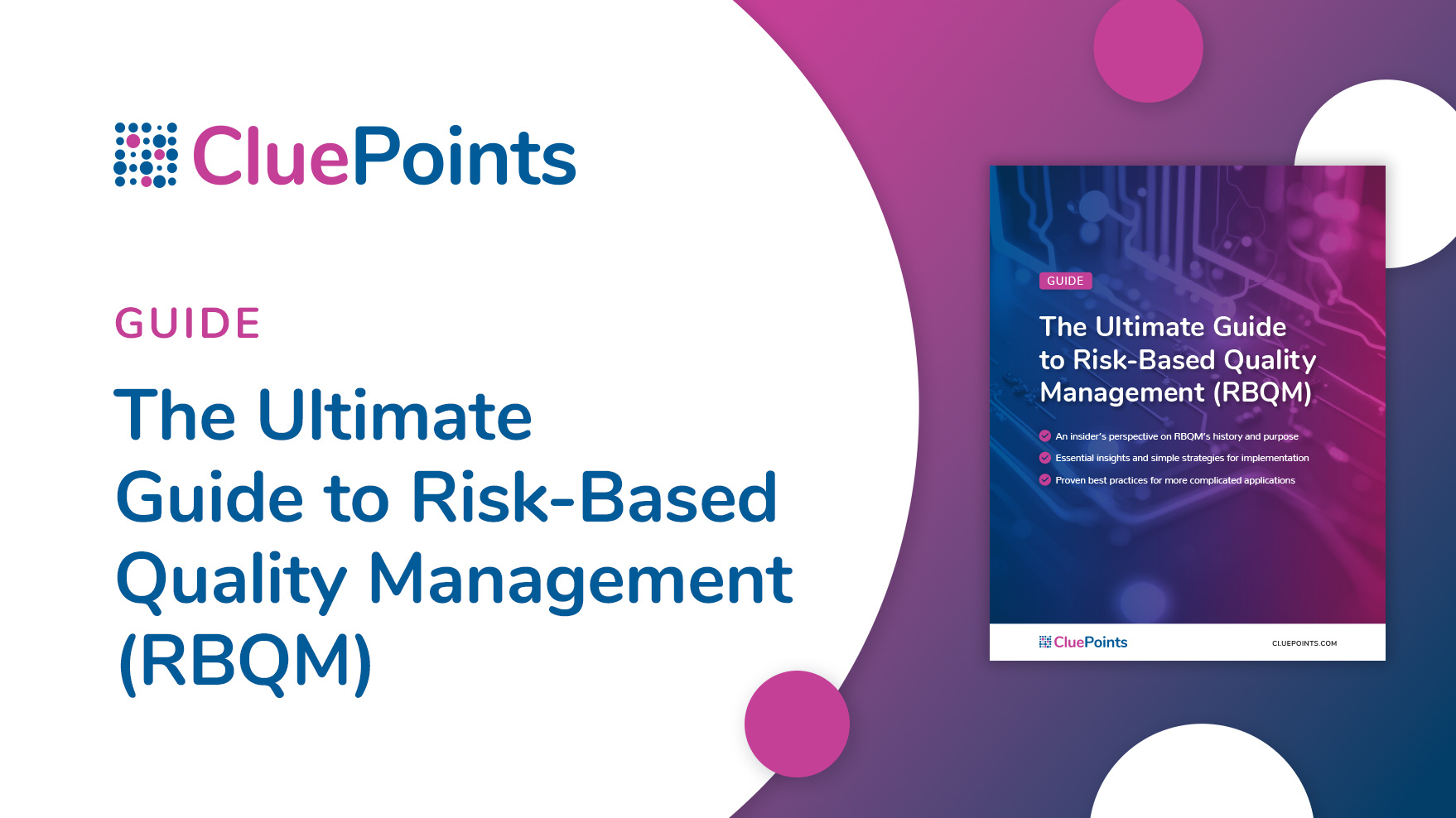 CluePoints

GUIDE

The Ultimate Guide to Risk-Based Quality Management (RBQM)

GUIDE

The Ultimate Guide to Risk-Based Quality Management (RBQM)

An insider's perspective on RBQM's history and purpose
Essential insights and simple strategies for implementation
Proven best practices for more complicated applications

CluePoints

CLUEPOINTS.COM